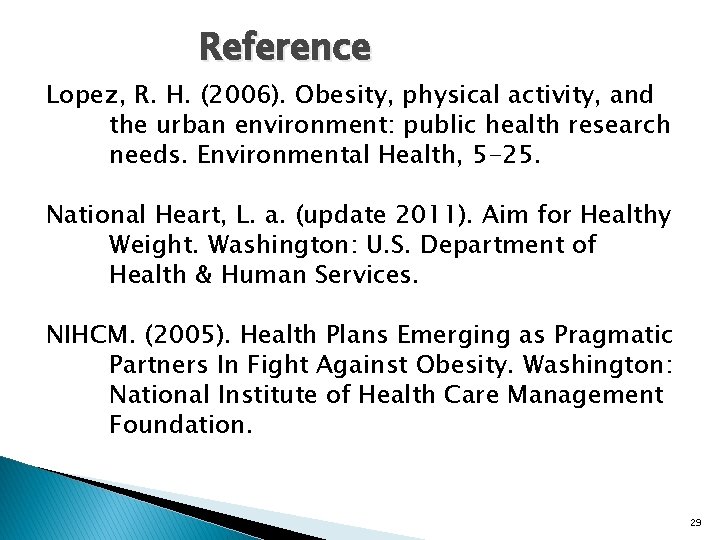 Reference

Lopez, R. H. (2006). Obesity, physical activity, and the urban environment: public health research needs. Environmental Health, 5-25.

National Heart, L. a. (update 2011). Aim for Healthy Weight. Washington: U.S. Department of Health & Human Services.

NIHCM. (2005). Health Plans Emerging as Pragmatic Partners In Fight Against Obesity. Washington: National Institute of Health Care Management Foundation.

29